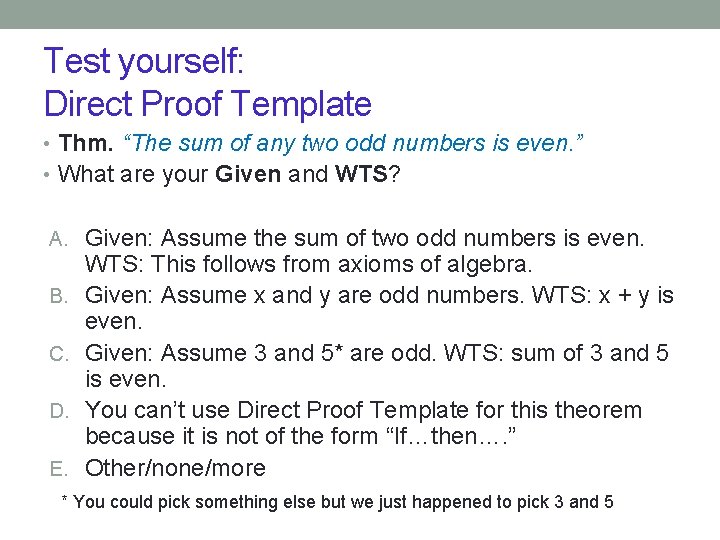 Test yourself:
Direct Proof Template

• Thm. "The sum of any two odd numbers is even."
• What are your Given and WTS?

A. Given: Assume the sum of two odd numbers is even. WTS: This follows from axioms of algebra.
B. Given: Assume x and y are odd numbers. WTS: x + y is even.
C. Given: Assume 3 and 5* are odd. WTS: sum of 3 and 5 is even.
D. You can't use Direct Proof Template for this theorem because it is not of the form "If…then…."
E. Other/none/more

* You could pick something else but we just happened to pick 3 and 5